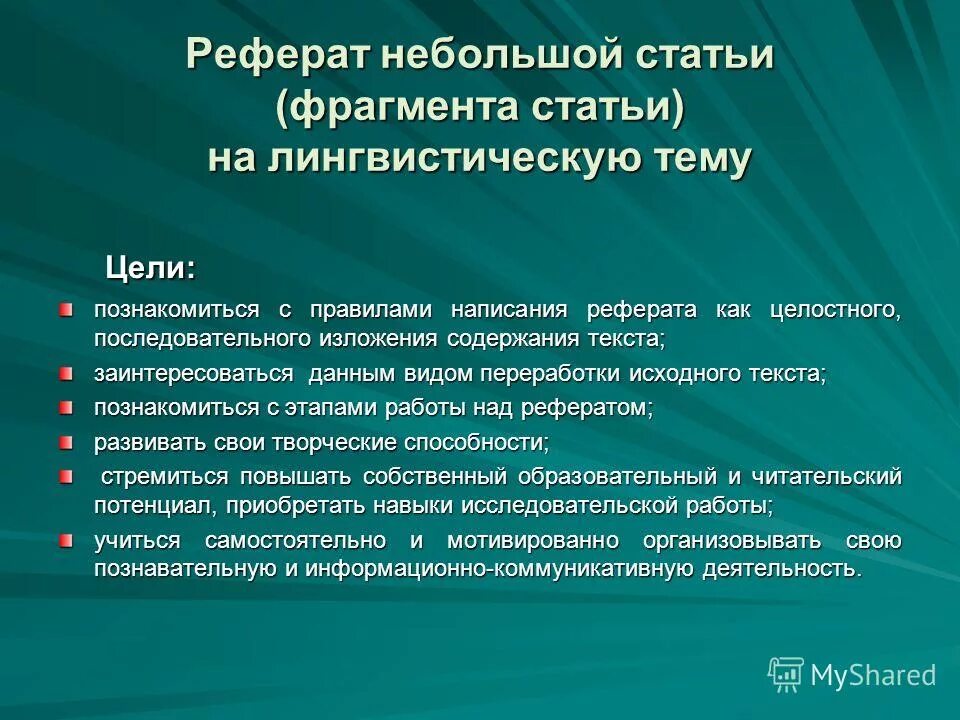 Реферат небольшой статьи (фрагмента статьи) на лингвистическую тему

Цели:

познакомиться с правилами написания реферата как целостного, последовательного изложения содержания текста;

заинтересоваться данным видом переработки исходного текста;

познакомиться с этапами работы над рефератом;

развивать свои творческие способности;

стремиться повышать собственный образовательный и читательский потенциал, приобретать навыки исследовательской работы;

учиться самостоятельно и мотивированно организовывать свою познавательную и информационно-коммуникативную деятельность.

MyShared